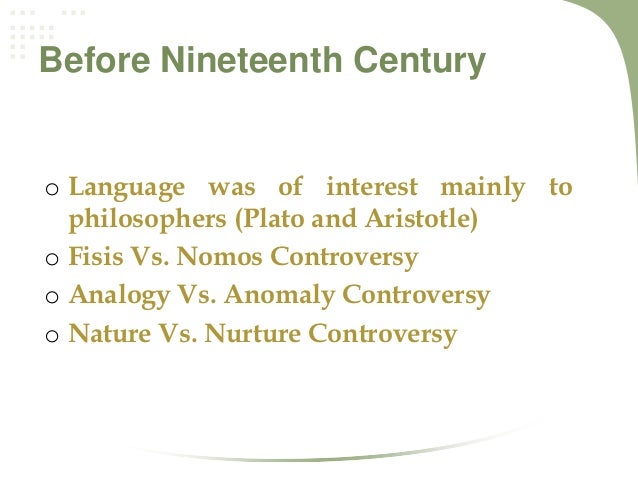 Before Nineteenth Century

o Language was of interest mainly to philosophers (Plato and Aristotle)
o Fisis Vs. Nomos Controversy
o Analogy Vs. Anomaly Controversy
o Nature Vs. Nurture Controversy